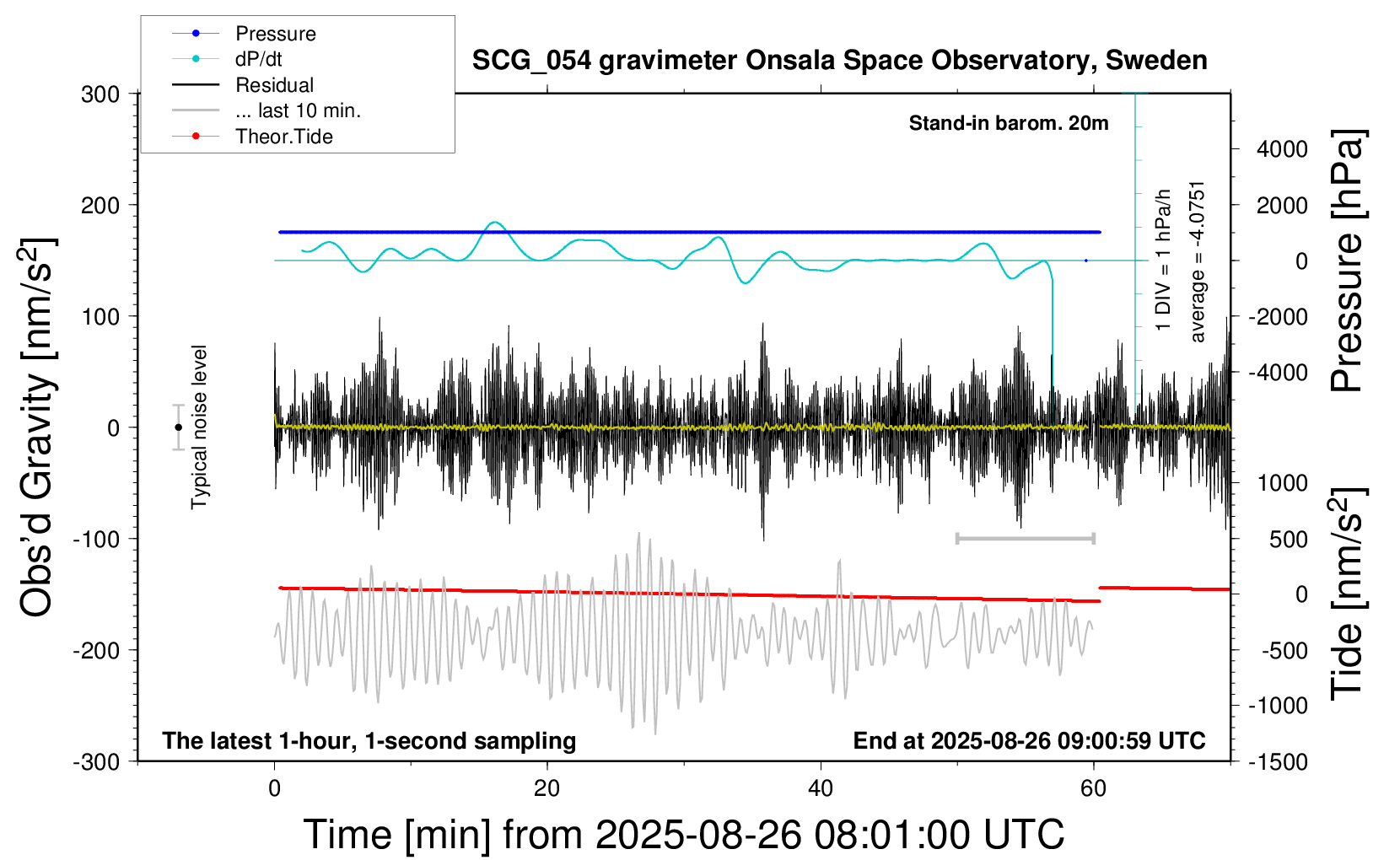 Pressure
dP/dt
Residual
... last 10 min.
Theor.Tide

SCG_054 gravimeter Onsala Space Observatory, Sweden

Stand-in barom. 20m

1 DIV = 1 hPa/h
average = -4.0751

Typical noise level

The latest 1-hour, 1-second sampling
End at 2025-08-26 09:00:59 UTC

Obs'd Gravity [nm/s$^2$]
300
200
100
0
-100
-200
-300

Pressure [hPa]
4000
2000
0
-2000
-4000

Tide [nm/s$^2$]
1000
500
0
-500
-1000
-1500

0
20
40
60
Time [min] from 2025-08-26 08:01:00 UTC